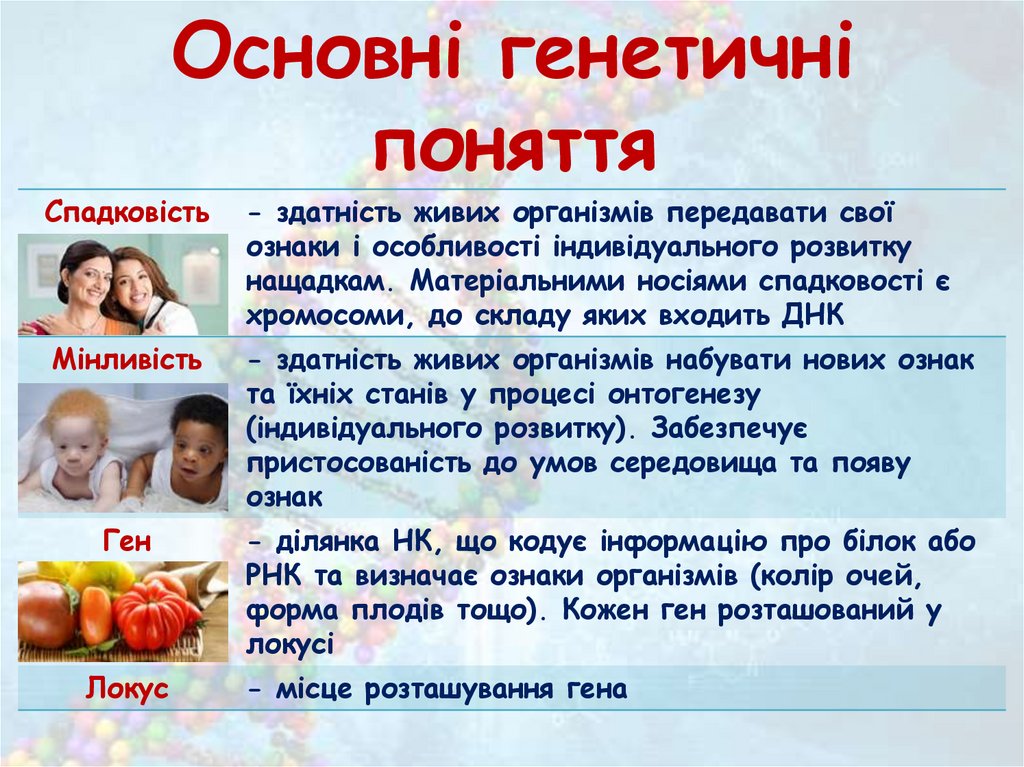 Основні генетичні поняття

| | |
|---|---|
| Спадковість | - здатність живих організмів передавати свої ознаки і особливості індивідуального розвитку нащадкам. Матеріальними носіями спадковості є хромосоми, до складу яких входить ДНК |
| Мінливість | - здатність живих організмів набувати нових ознак та їхніх станів у процесі онтогенезу (індивідуального розвитку). Забезпечує пристосованість до умов середовища та появу ознак |
| Ген | - ділянка НК, що кодує інформацію про білок або РНК та визначає ознаки організмів (колір очей, форма плодів тощо). Кожен ген розташований у локусі |
| Локус | - місце розташування гена |